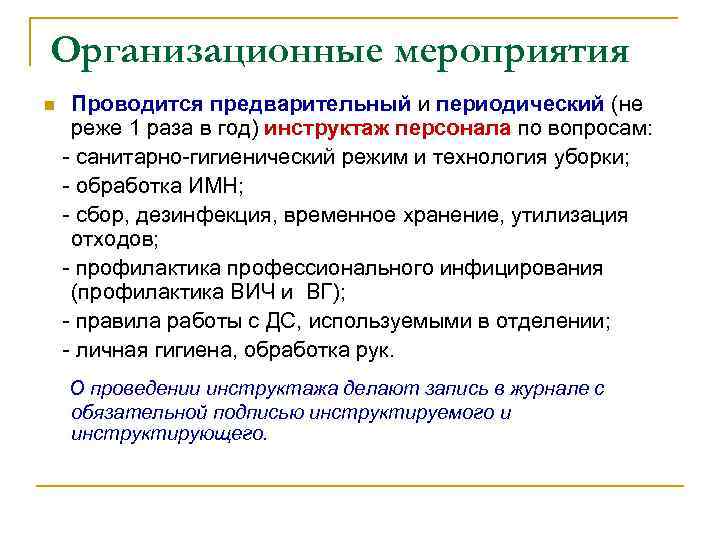 Организационные мероприятия

Проводится предварительный и периодический (не реже 1 раза в год) инструктаж персонала по вопросам:

- санитарно-гигиенический режим и технология уборки;

- обработка ИМН;

- сбор, дезинфекция, временное хранение, утилизация отходов;

- профилактика профессионального инфицирования (профилактика ВИЧ и ВГ);

- правила работы с ДС, используемыми в отделении;

- личная гигиена, обработка рук.

О проведении инструктажа делают запись в журнале с обязательной подписью инструктируемого и инструктирующего.